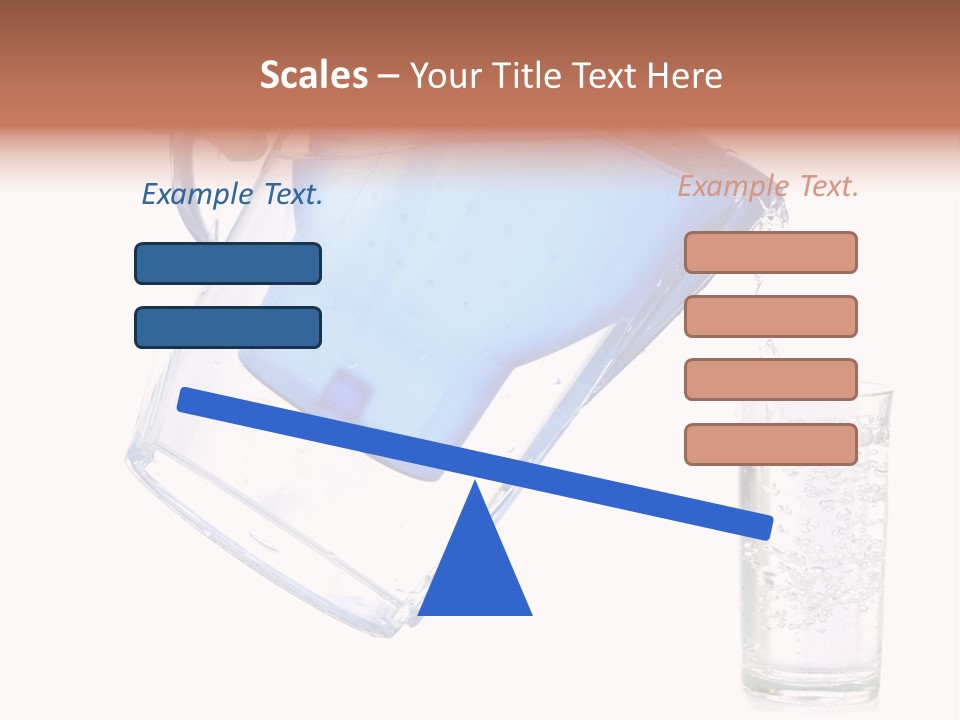 Scales – Your Title Text Here

Example Text.

Example Text.